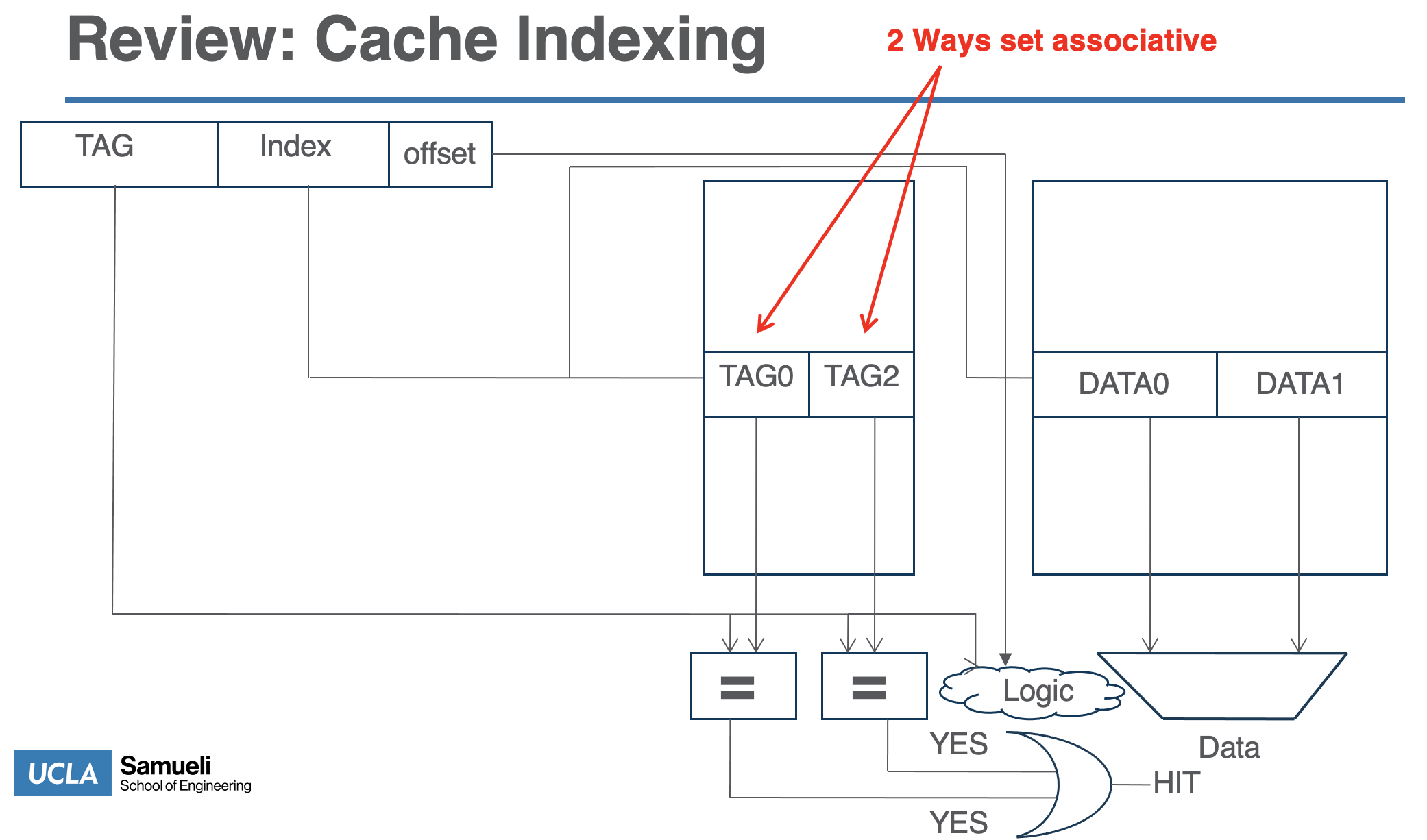 Review: Cache Indexing

2 Ways set associative

TAG

Index

offset

TAG0

TAG2

DATA0

DATA1

=

=

Logic

Data

YES

HIT

YES

UCLA Samueli School of Engineering